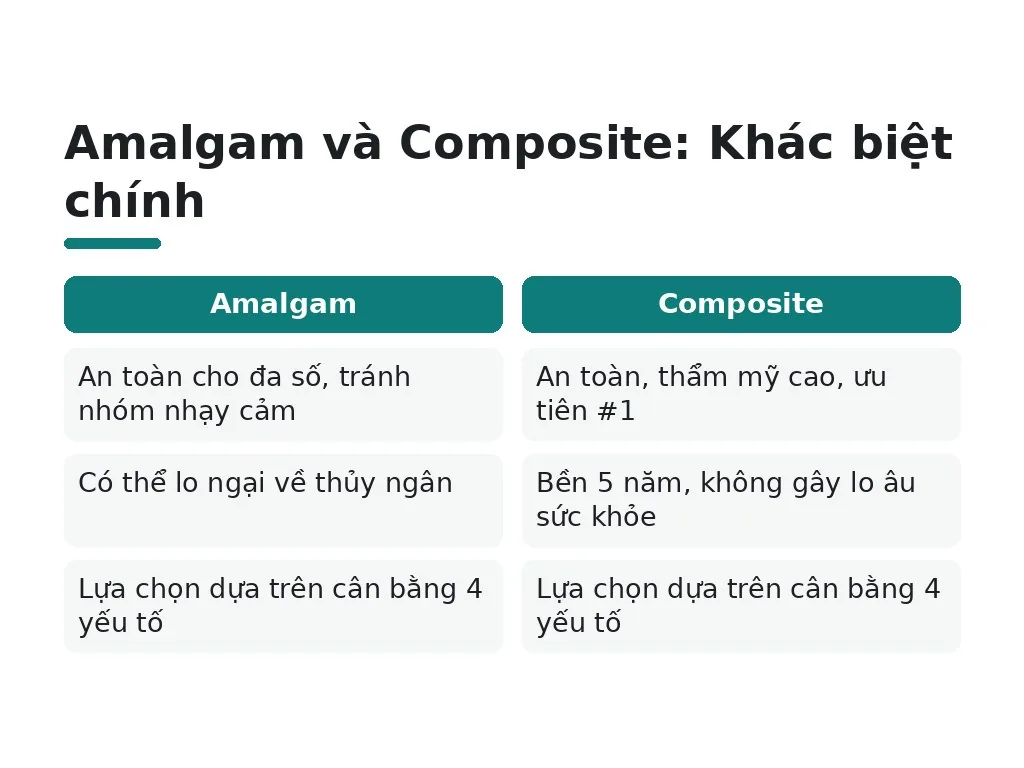 Amalgam và Composite: Khác biệt chính

| Amalgam | Composite |
|---|---|
| An toàn cho đa số, tránh nhóm nhạy cảm | An toàn, thẩm mỹ cao, ưu tiên #1 |
| Có thể lo ngại về thủy ngân | Bền 5 năm, không gây lo âu sức khỏe |
| Lựa chọn dựa trên cân bằng 4 yếu tố | Lựa chọn dựa trên cân bằng 4 yếu tố |